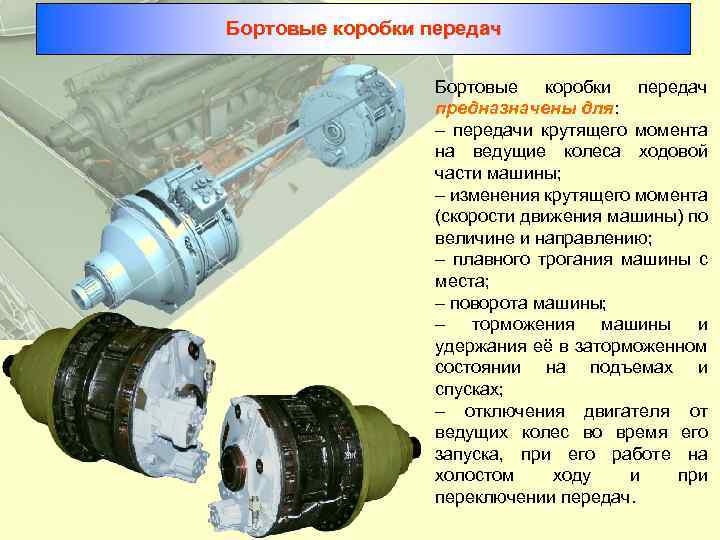 Бортовые коробки передач

Бортовые коробки передач предназначены для:
– передачи крутящего момента на ведущие колеса ходовой части машины;
– изменения крутящего момента (скорости движения машины) по величине и направлению;
– плавного трогания машины с места;
– поворота машины;
– торможения машины и удержания её в заторможенном состоянии на подъемах и спусках;
– отключения двигателя от ведущих колес во время его запуска, при его работе на холостом ходу и при переключении передач.